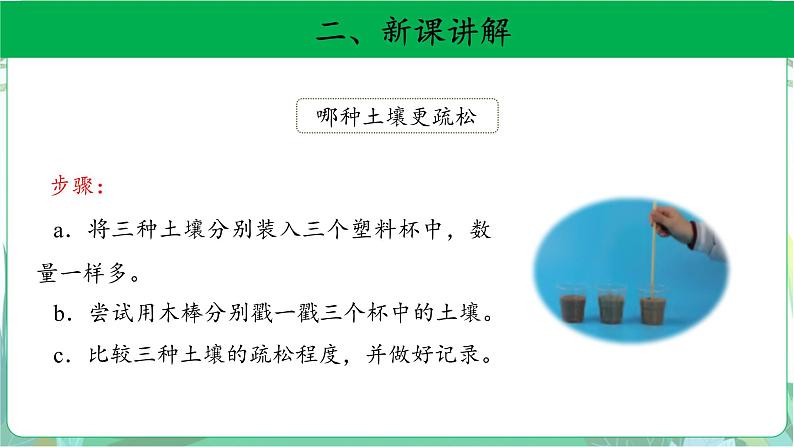 二、新课讲解

哪种土壤更疏松

步骤：

a．将三种土壤分别装入三个塑料杯中，数量一样多。

b．尝试用木棒分别戳一戳三个杯中的土壤。

c．比较三种土壤的疏松程度，并做好记录。